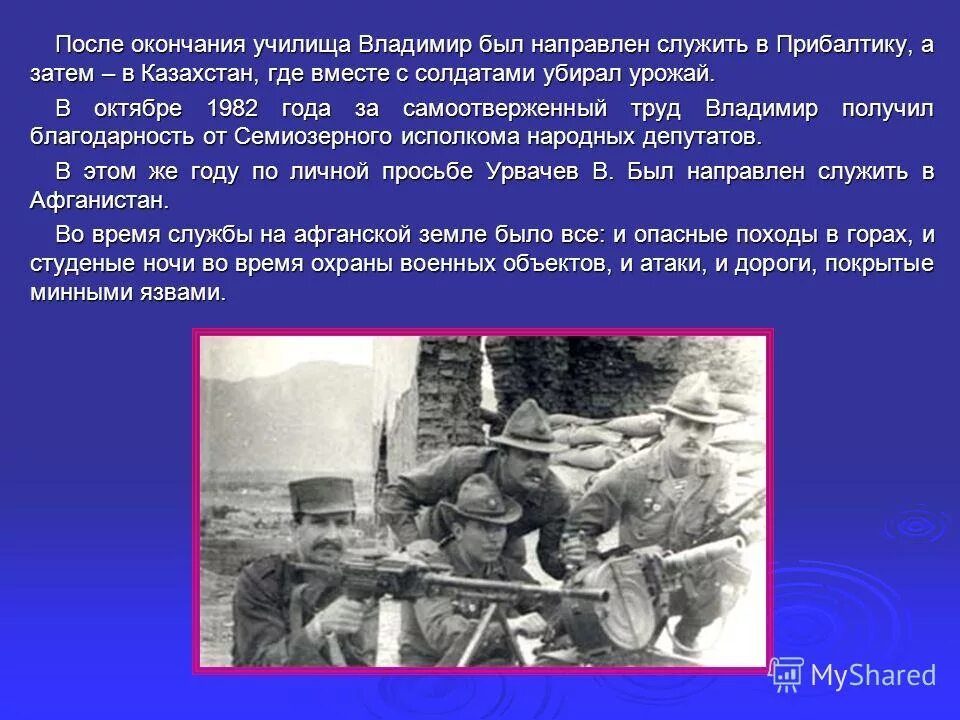 После окончания училища Владимир был направлен служить в Прибалтику, а затем – в Казахстан, где вместе с солдатами убирал урожай.

В октябре 1982 года за самоотверженный труд Владимир получил благодарность от Семиозерного исполкома народных депутатов.

В этом же году по личной просьбе Урвачев В. Был направлен служить в Афганистан.

Во время службы на афганской земле было все: и опасные походы в горах, и студеные ночи во время охраны военных объектов, и атаки, и дороги, покрытые минными язвами.

MyShared